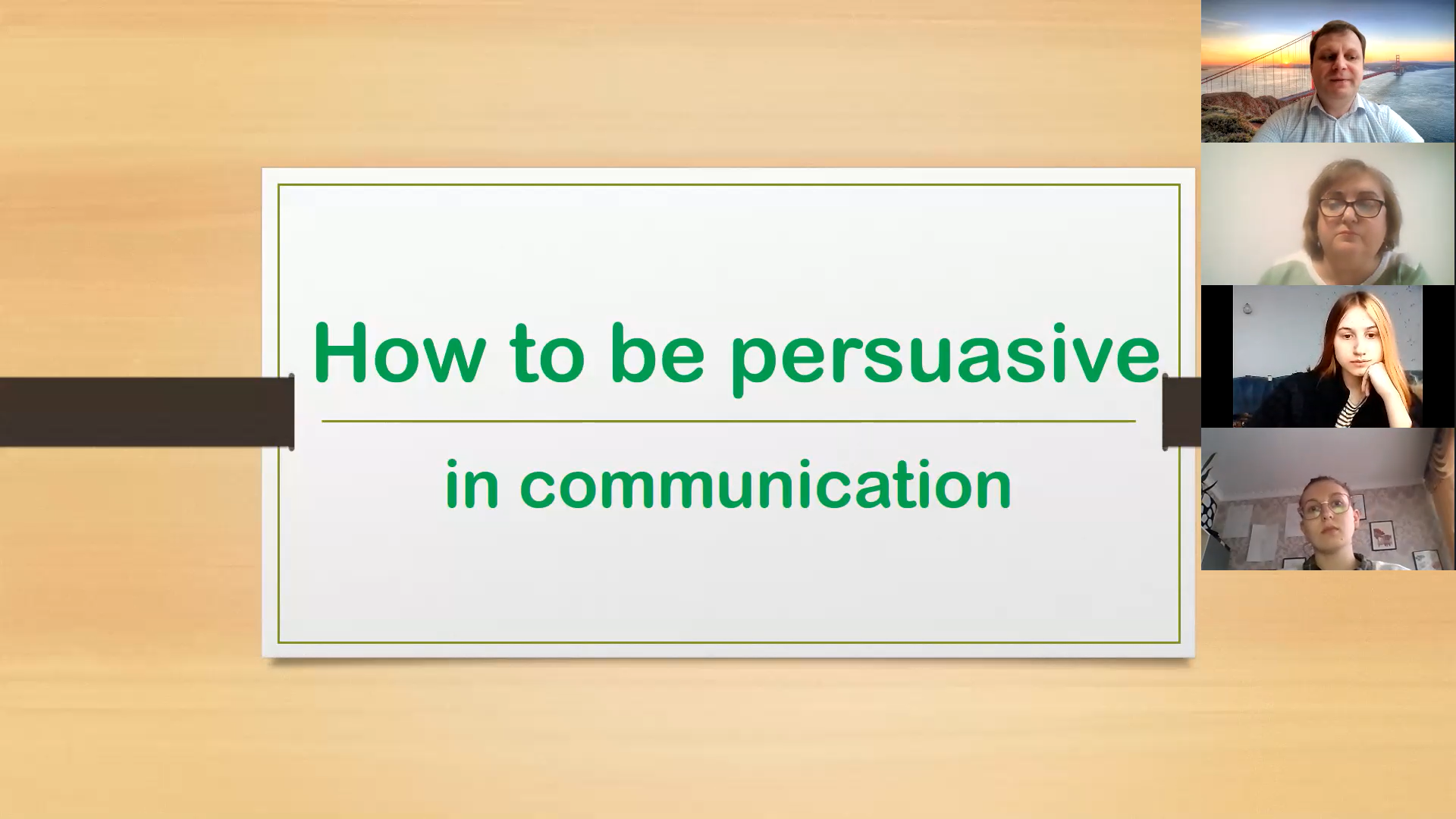 How to be persuasive

in communication